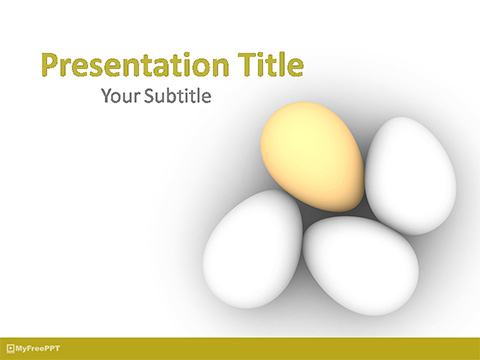 Presentation Title
Your Subtitle

MyFreePPT